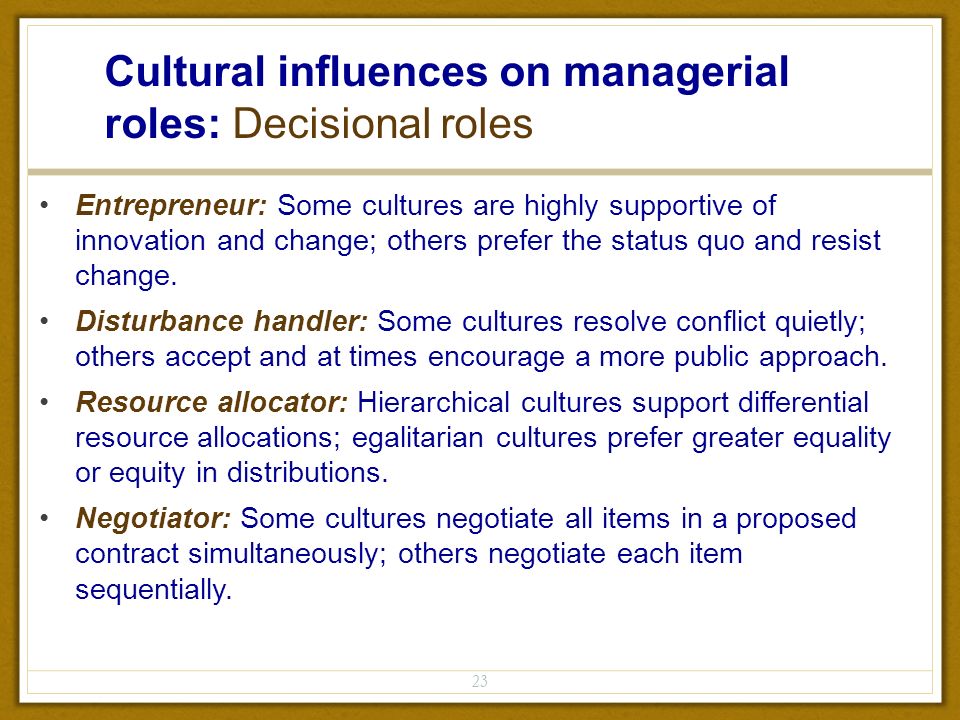 Cultural influences on managerial roles: Decisional roles

• Entrepreneur: Some cultures are highly supportive of innovation and change; others prefer the status quo and resist change.

• Disturbance handler: Some cultures resolve conflict quietly; others accept and at times encourage a more public approach.

• Resource allocator: Hierarchical cultures support differential resource allocations; egalitarian cultures prefer greater equality or equity in distributions.

• Negotiator: Some cultures negotiate all items in a proposed contract simultaneously; others negotiate each item sequentially.

23